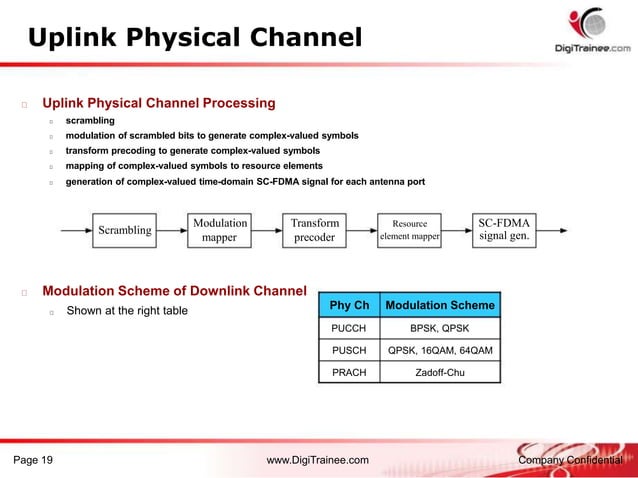 Uplink Physical Channel

DigiTrainee.com

Uplink Physical Channel Processing

scrambling

modulation of scrambled bits to generate complex-valued symbols

transform precoding to generate complex-valued symbols

mapping of complex-valued symbols to resource elements

generation of complex-valued time-domain SC-FDMA signal for each antenna port

Scrambling

Modulation mapper

Transform precoder

Resource element mapper

SC-FDMA signal gen.

Modulation Scheme of Downlink Channel

Shown at the right table

| Phy Ch | Modulation Scheme |
|---|---|
| PUCCH | BPSK, QPSK |
| PUSCH | QPSK, 16QAM, 64QAM |
| PRACH | Zadoff-Chu |

Page 19

www.DigiTrainee.com

Company Confidential